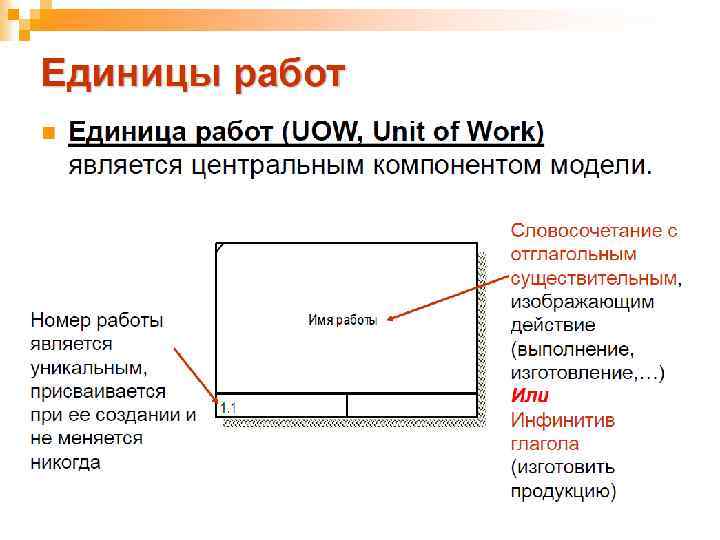 Единицы работ

Единица работ (UOW, Unit of Work) является центральным компонентом модели.

Номер работы является уникальным, присваивается при ее создании и не меняется никогда

Имя работы

1.1

Словосочетание с отглагольным существительным, изображающим действие (выполнение, изготовление,…)
Или
Инфинитив глагола (изготовить продукцию)